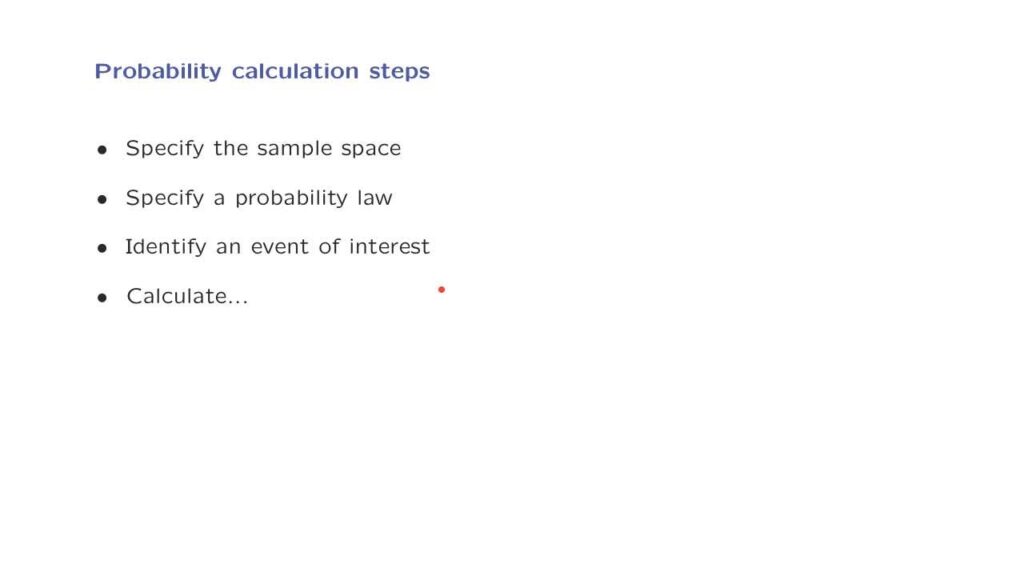 Probability calculation steps

• Specify the sample space

• Specify a probability law

• Identify an event of interest

• Calculate...